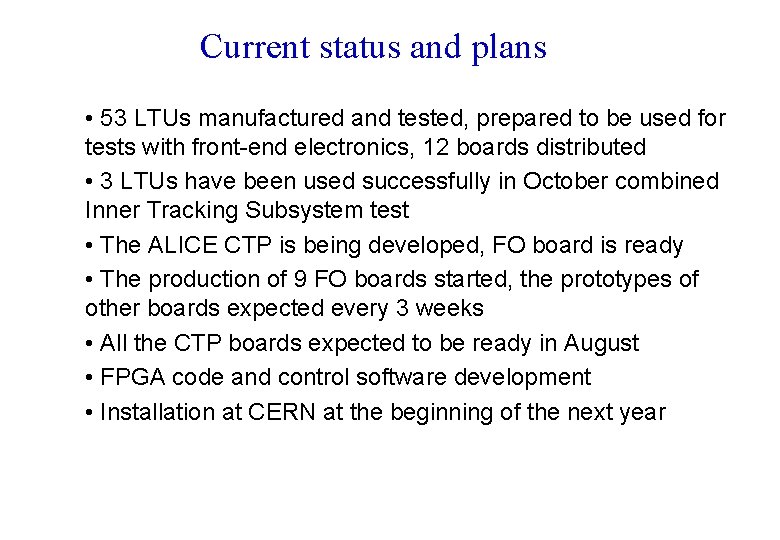 Current status and plans

• 53 LTUs manufactured and tested, prepared to be used for tests with front-end electronics, 12 boards distributed

• 3 LTUs have been used successfully in October combined Inner Tracking Subsystem test

• The ALICE CTP is being developed, FO board is ready

• The production of 9 FO boards started, the prototypes of other boards expected every 3 weeks

• All the CTP boards expected to be ready in August

• FPGA code and control software development

• Installation at CERN at the beginning of the next year